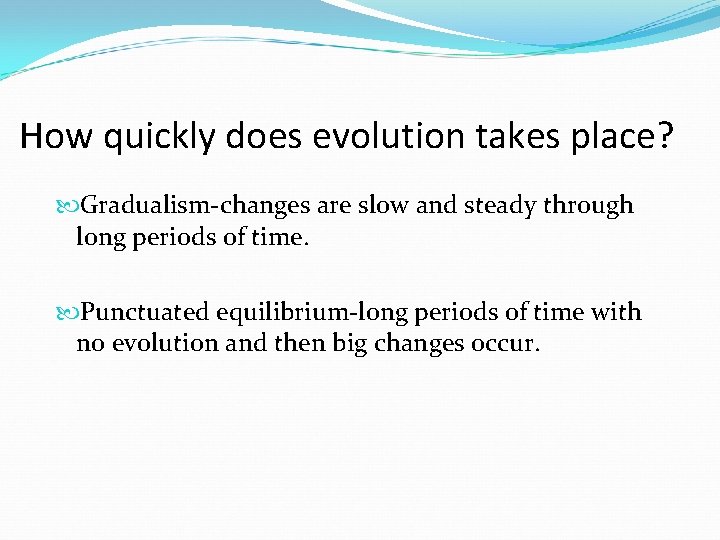 How quickly does evolution takes place?

Gradualism-changes are slow and steady through long periods of time.

Punctuated equilibrium-long periods of time with no evolution and then big changes occur.